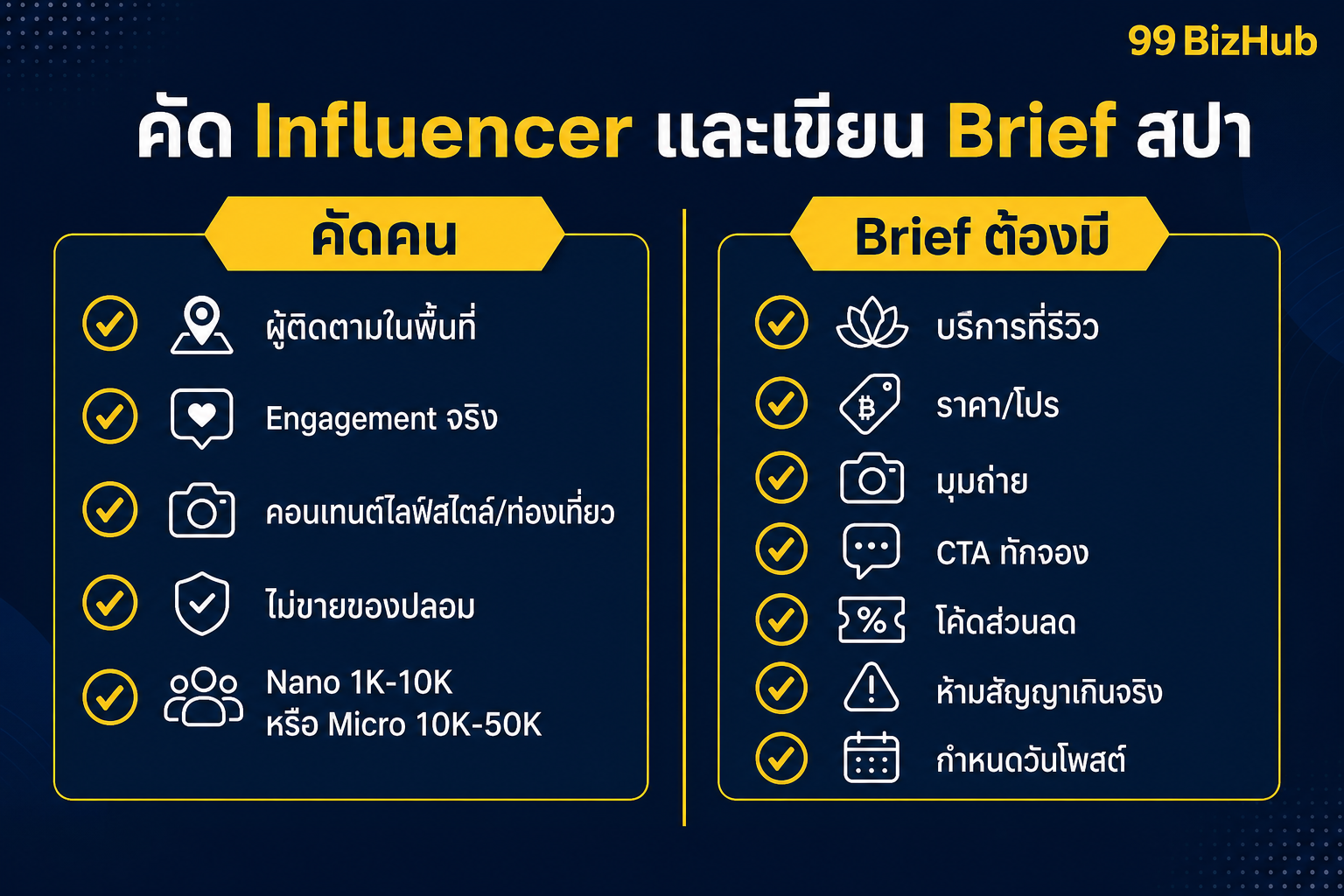 99 BizHub

คัด Influencer และเขียน Brief สปา

คัดคน

ผู้ติดตามในพื้นที่

Engagement จริง

คอนเทนต์ไลฟ์สไตล์/ท่องเที่ยว

ไม่ขายของปลอม

Nano 1K-10K
หรือ Micro 10K-50K

Brief ต้องมี

บริการที่รีวิว

฿

ราคา/โปร

มุมถ่าย

CTA ทักจอง

%

โค้ดส่วนลด

ห้ามสัญญาเกินจริง

กำหนดวันโพสต์